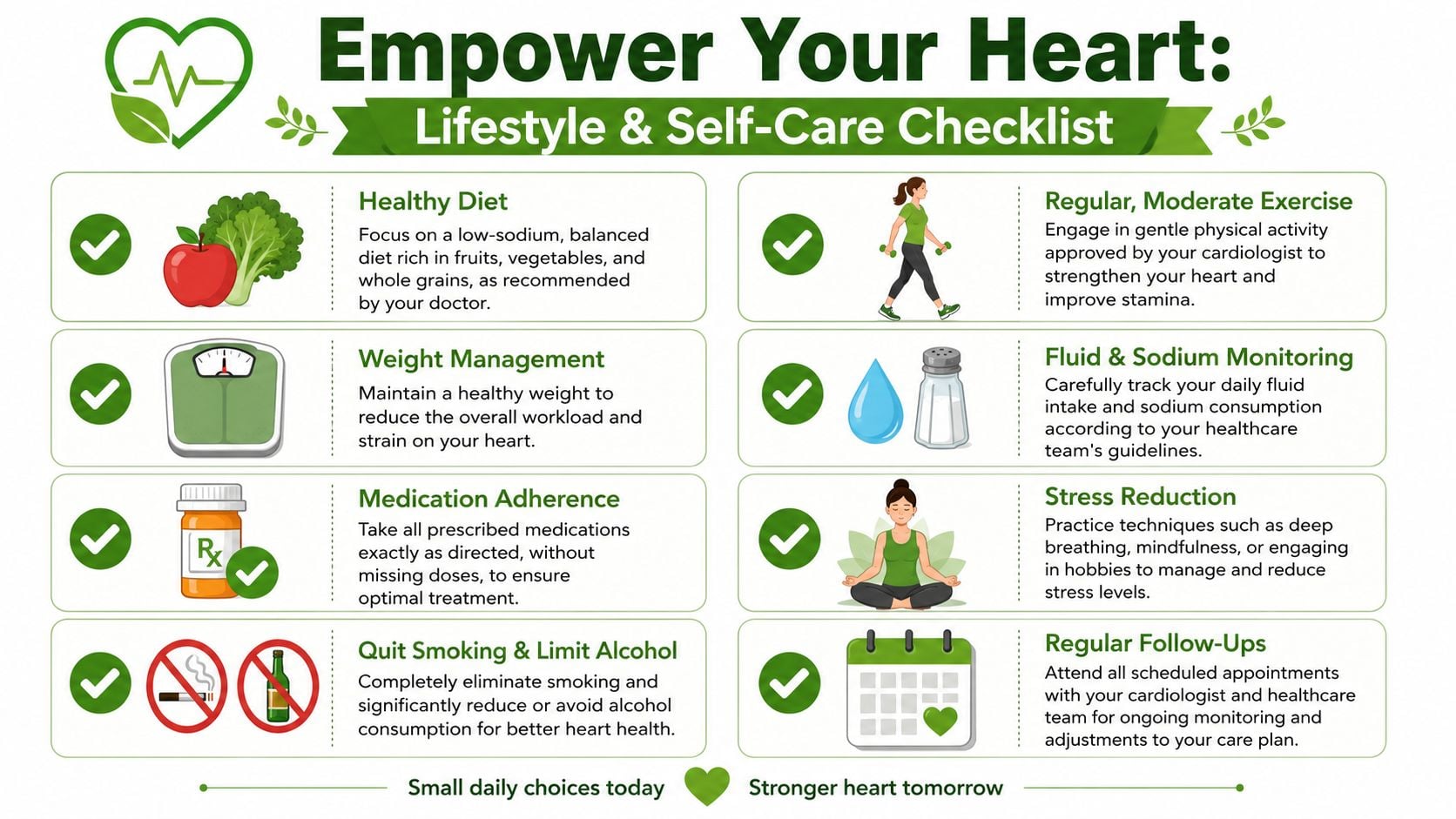 Empower Your Heart:
Lifestyle & Self-Care Checklist

Healthy Diet
Focus on a low-sodium, balanced diet rich in fruits, vegetables, and whole grains, as recommended by your doctor.

Weight Management
Maintain a healthy weight to reduce the overall workload and strain on your heart.

Rx

Medication Adherence
Take all prescribed medications exactly as directed, without missing doses, to ensure optimal treatment.

Quit Smoking & Limit Alcohol
Completely eliminate smoking and significantly reduce or avoid alcohol consumption for better heart health.

Regular, Moderate Exercise
Engage in gentle physical activity approved by your cardiologist to strengthen your heart and improve stamina.

Fluid & Sodium Monitoring
Carefully track your daily fluid intake and sodium consumption according to your healthcare team's guidelines.

Stress Reduction
Practice techniques such as deep breathing, mindfulness, or engaging in hobbies to manage and reduce stress levels.

Regular Follow-Ups
Attend all scheduled appointments with your cardiologist and healthcare team for ongoing monitoring and adjustments to your care plan.

Small daily choices today Stronger heart tomorrow